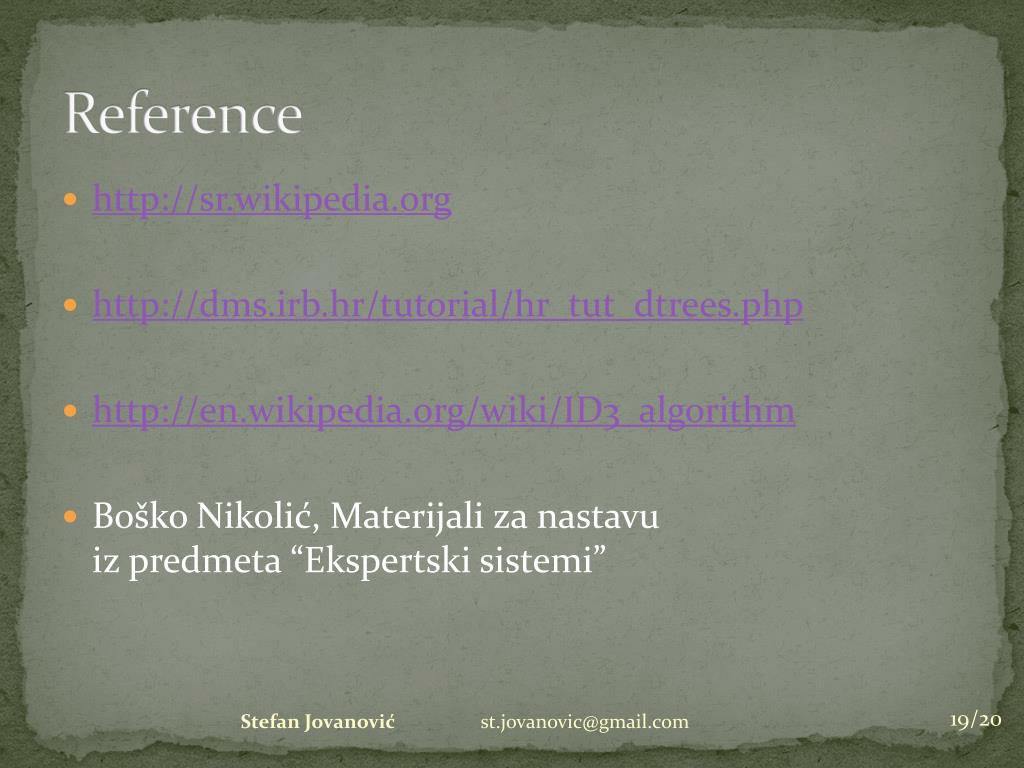 Reference

- http://sr.wikipedia.org

- http://dms.irb.hr/tutorial/hr_tut_dtrees.php

- http://en.wikipedia.org/wiki/ID3_algorithm

- Boško Nikolić, Materijali za nastavu iz predmeta “Ekspertski sistemi”

Stefan Jovanović st.jovanovic@gmail.com 19/20